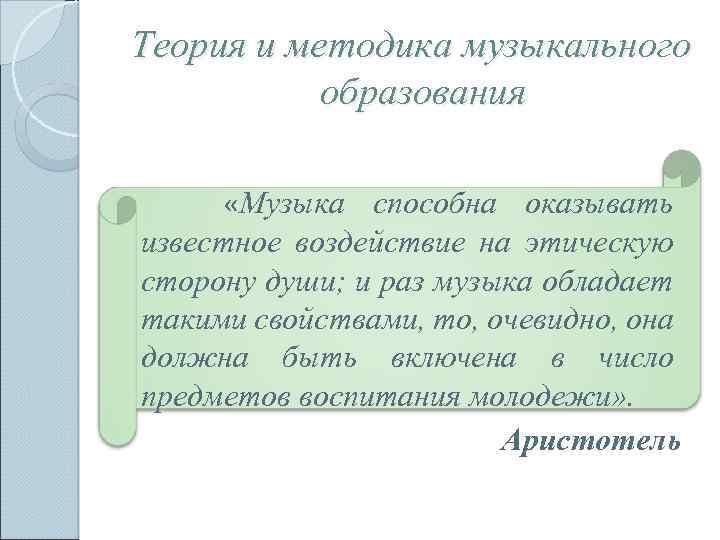 Теория и методика музыкального образования

«Музыка способна оказывать известное воздействие на этическую сторону души; и раз музыка обладает такими свойствами, то, очевидно, она должна быть включена в число предметов воспитания молодежи».

Аристотель